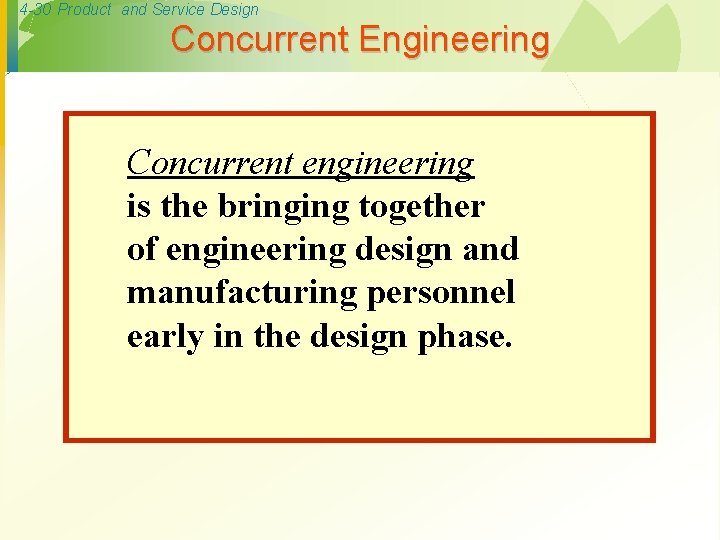 4-30 Product and Service Design

Concurrent Engineering

Concurrent engineering is the bringing together of engineering design and manufacturing personnel early in the design phase.